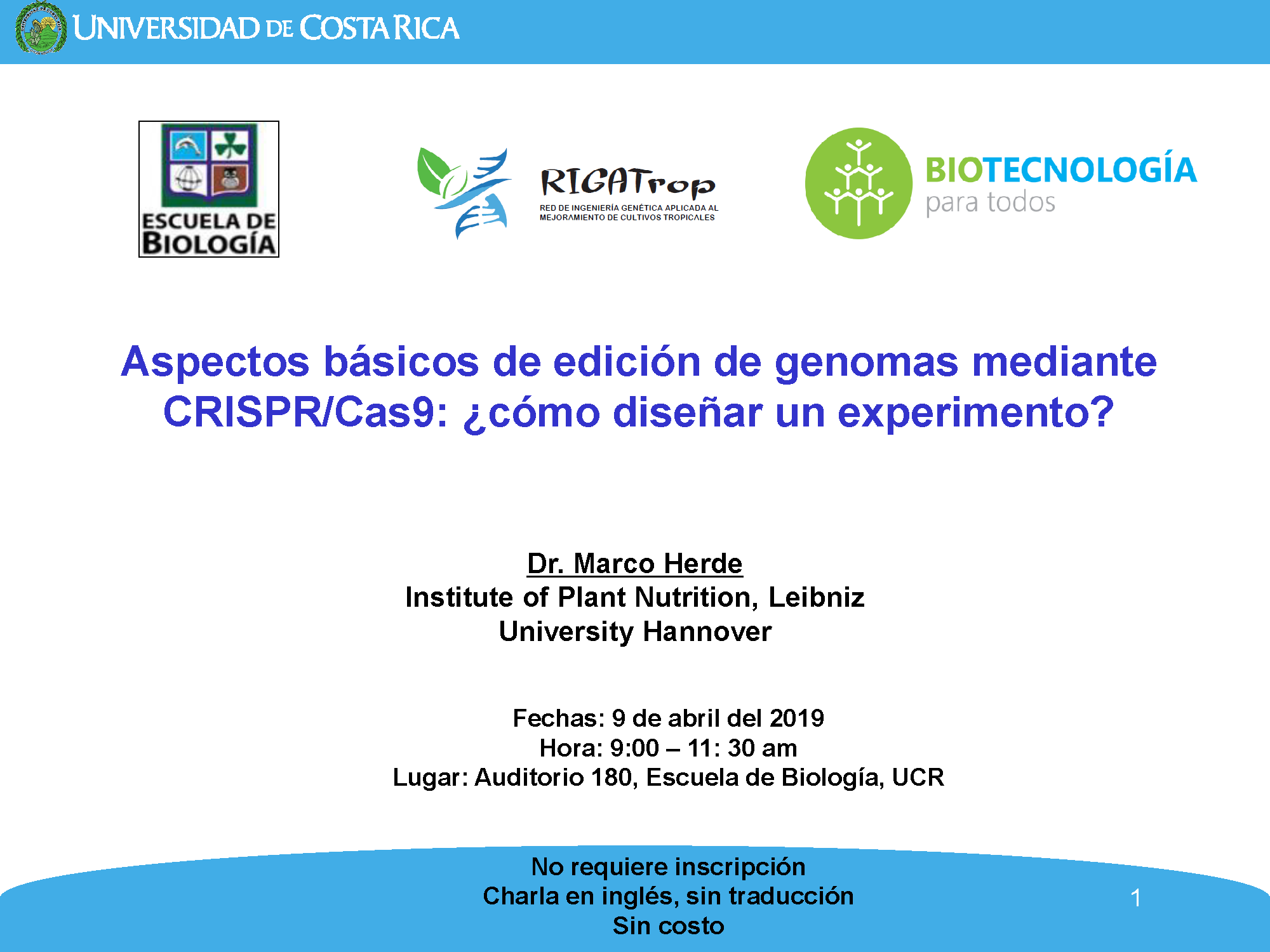 UNIVERSIDAD DE COSTA RICA

ESCUELA DE BIOLOGÍA

RIGATrop
RED DE INGENIERÍA GENÉTICA APLICADA AL MEJORAMIENTO DE CULTIVOS TROPICALES

BIOTECNOLOGÍA
para todos

Aspectos básicos de edición de genomas mediante CRISPR/Cas9: ¿cómo diseñar un experimento?

Dr. Marco Herde
Institute of Plant Nutrition, Leibniz University Hannover

Fechas: 9 de abril del 2019
Hora: 9:00 – 11: 30 am
Lugar: Auditorio 180, Escuela de Biología, UCR

No requiere inscripción
Charla en inglés, sin traducción
Sin costo

1